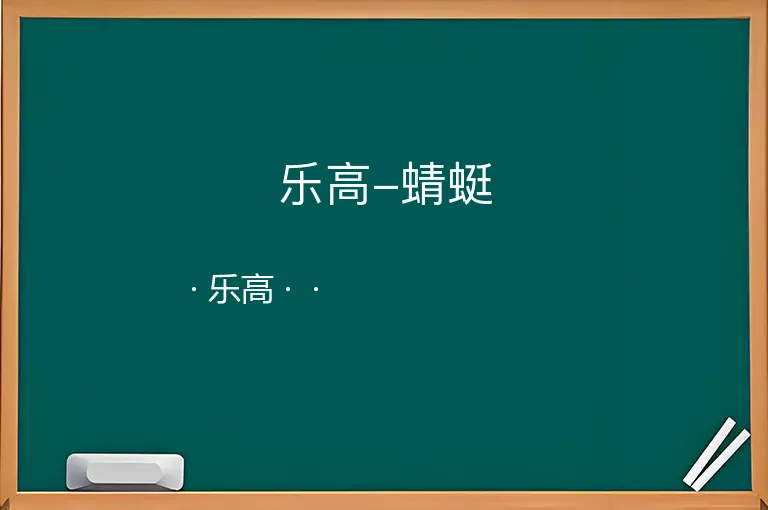 乐高–蜻蜓

· 乐高 · ·